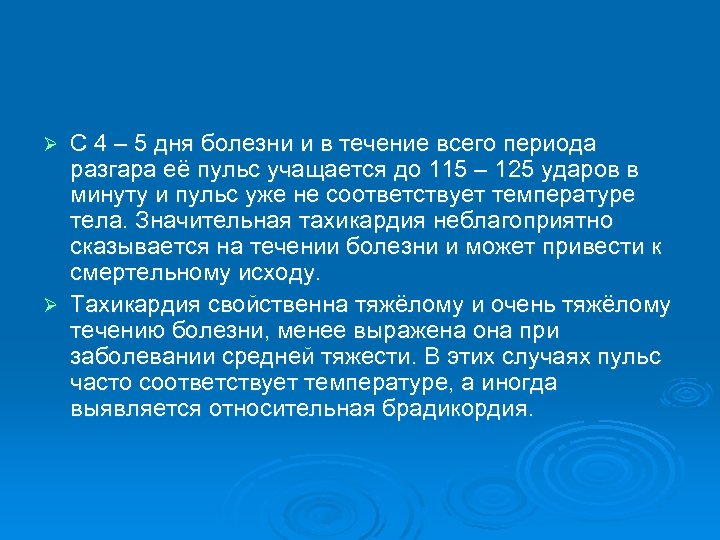 ➢ С 4 – 5 дня болезни и в течение всего периода разгара её пульс учащается до 115 – 125 ударов в минуту и пульс уже не соответствует температуре тела. Значительная тахикардия неблагоприятно сказывается на течении болезни и может привести к смертельному исходу.

➢ Тахикардия свойственна тяжёлому и очень тяжёлому течению болезни, менее выражена она при заболевании средней тяжести. В этих случаях пульс часто соответствует температуре, а иногда выявляется относительная брадикордия.